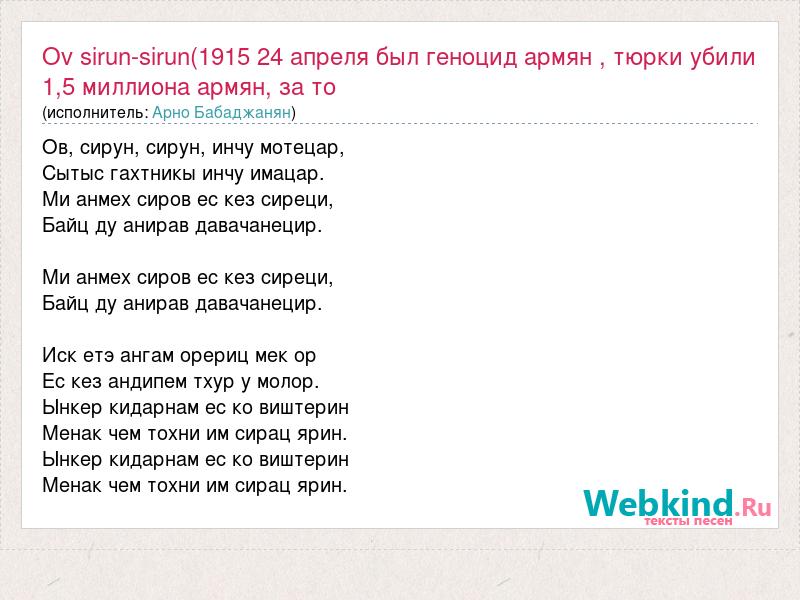 Ov sirun-sirun(1915 24 апреля был геноцид армян , тюрки убили 1,5 миллиона армян, за то
(исполнитель: Арно Бабаджанян)

Ов, сирун, сирун, инчу мотецар,
Сытыс гахтникы инчу имацар.
Ми анмех сиров ес кез сиреци,
Байц ду анирав давачанецир.

Ми анмех сиров ес кез сиреци,
Байц ду анирав давачанецир.

Иск етэ ангам орериц мек ор
Ес кез андипем тхур у молор.
Ынкер кидарнам ес ко виштерин
Менак чем тохни им сирац ярин.
Ынкер кидарнам ес ко виштерин
Менак чем тохни им сирац ярин.

Webkind.Ru
тексты песен